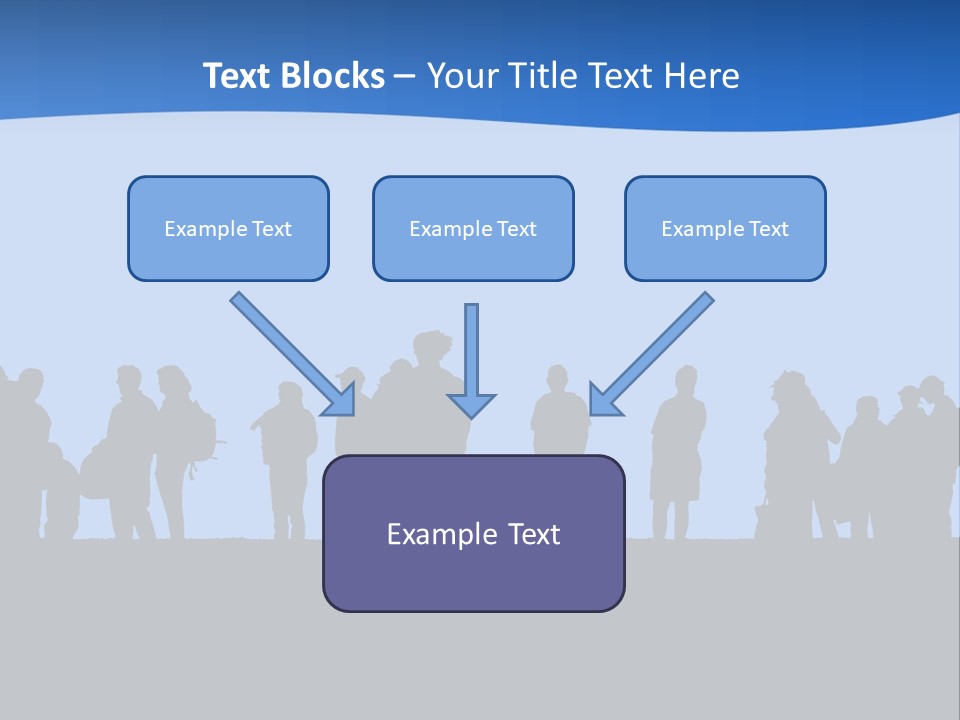 Text Blocks – Your Title Text Here

Example Text

Example Text

Example Text

Example Text